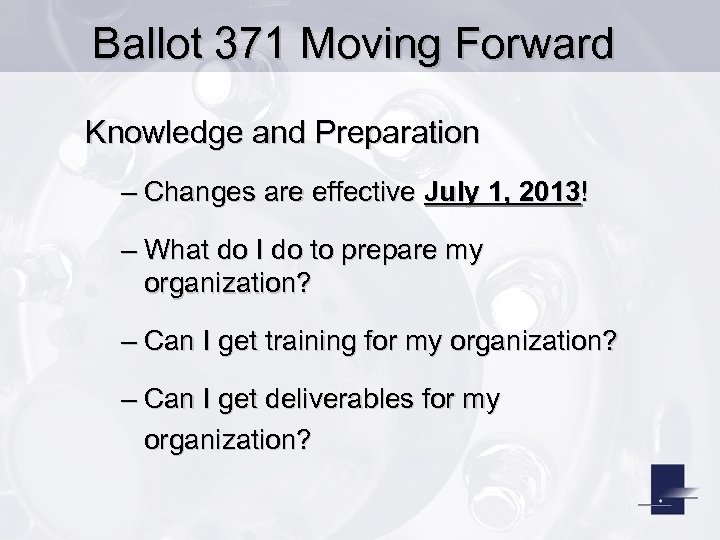 Ballot 371 Moving Forward

Knowledge and Preparation

– Changes are effective July 1, 2013!

– What do I do to prepare my organization?

– Can I get training for my organization?

– Can I get deliverables for my organization?